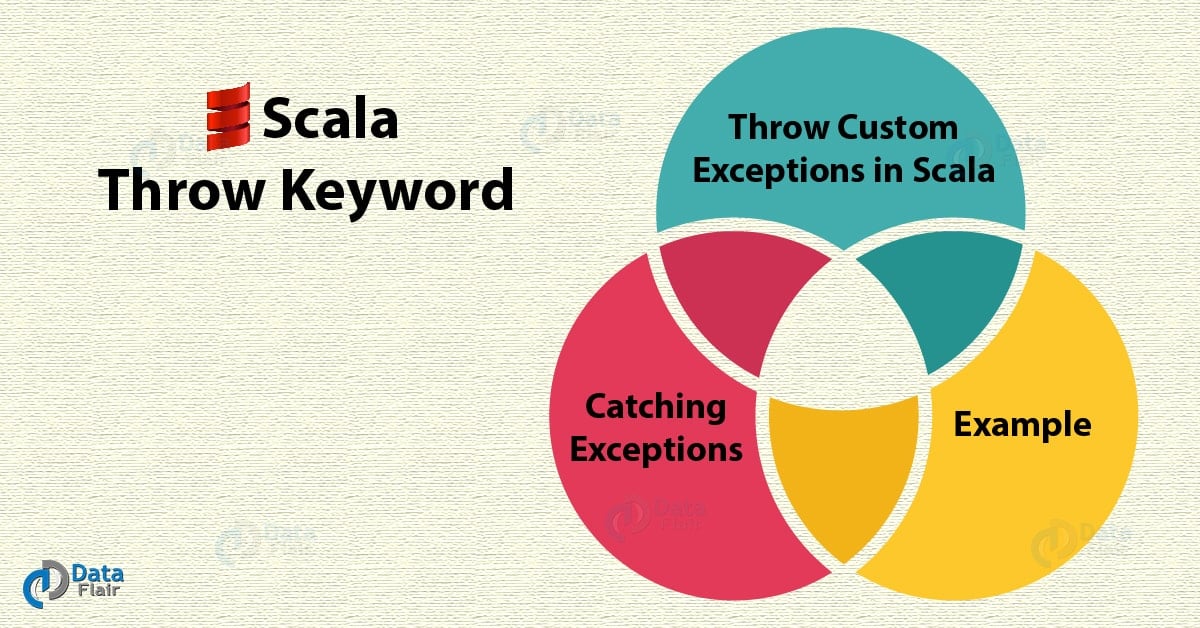 Scala
Throw Keyword

Throw Custom Exceptions in Scala

Catching Exceptions

Example

Data Flair